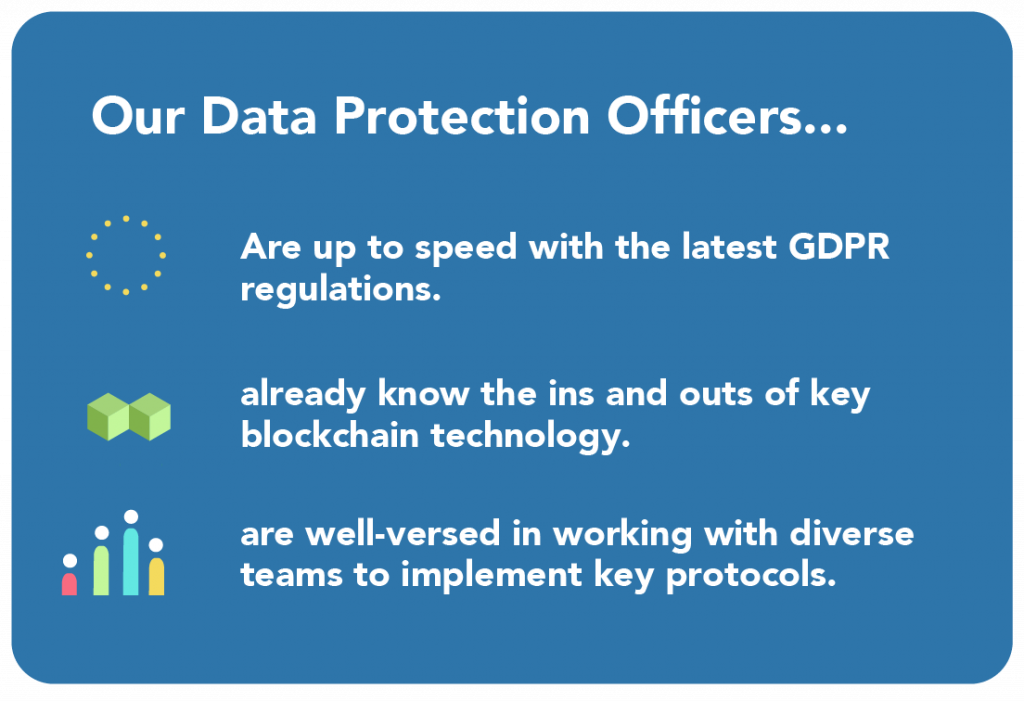 Our Data Protection Officers...

Are up to speed with the latest GDPR regulations.

already know the ins and outs of key blockchain technology.

are well-versed in working with diverse teams to implement key protocols.